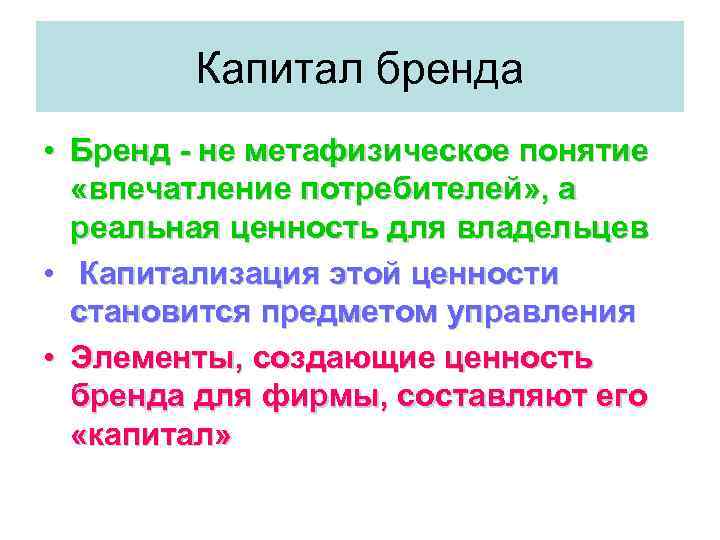 Капитал бренда

• Бренд - не метафизическое понятие «впечатление потребителей», а реальная ценность для владельцев

• Капитализация этой ценности становится предметом управления

• Элементы, создающие ценность бренда для фирмы, составляют его «капитал»